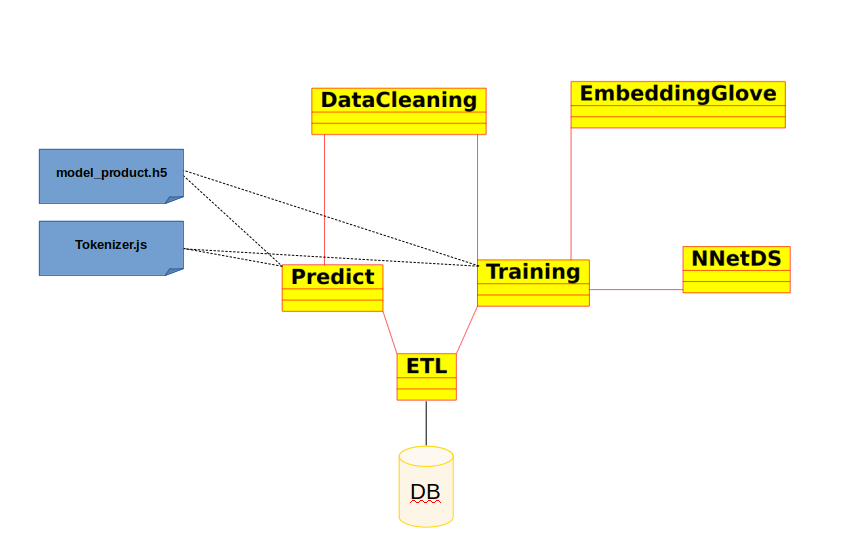 DataCleaning

EmbeddingGlove

model_product.h5

Tokenizer.js

Predict

Training

NNetDS

ETL

DB